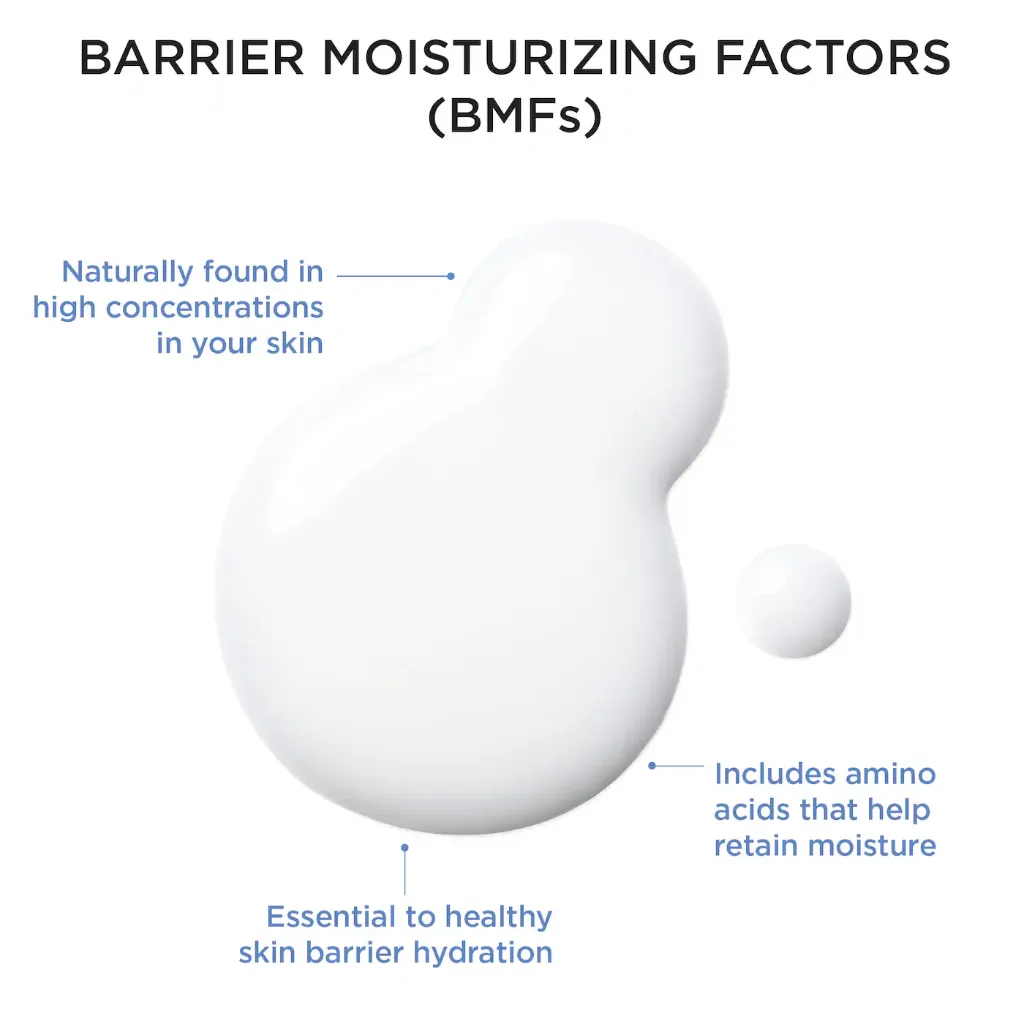 BARRIER MOISTURIZING FACTORS (BMFs)

Naturally found in high concentrations in your skin

Includes amino acids that help retain moisture

Essential to healthy skin barrier hydration